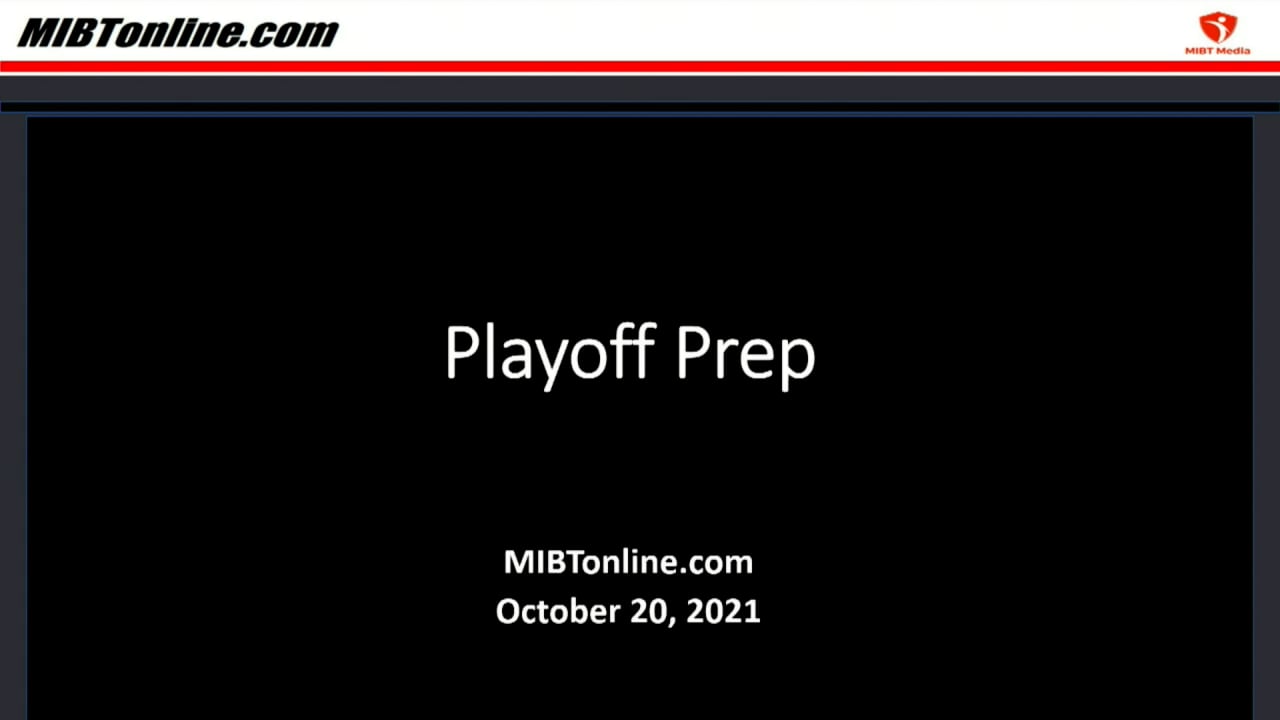 MIBTonline.com

MIBT Media

Playoff Prep

MIBTonline.com
October 20, 2021